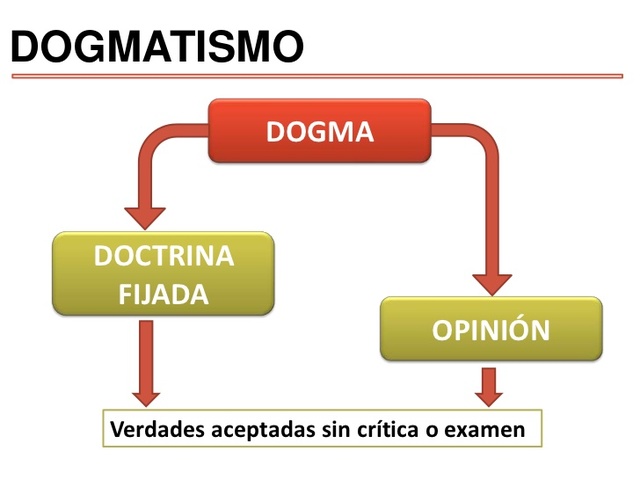 DOGMATISMO

DOGMA

DOCTRINA FIJADA

OPINIÓN

Verdades aceptadas sin crítica o examen